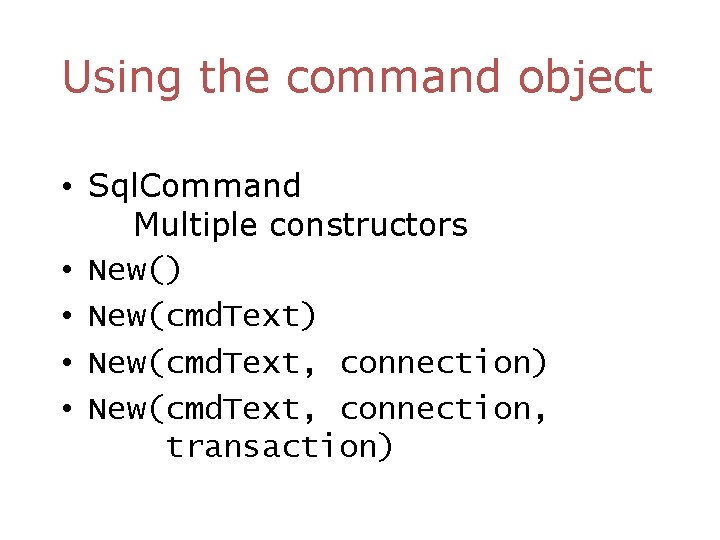 Using the command object

• SqlCommand
Multiple constructors
• New()
• New(cmdText)
• New(cmdText, connection)
• New(cmdText, connection, transaction)